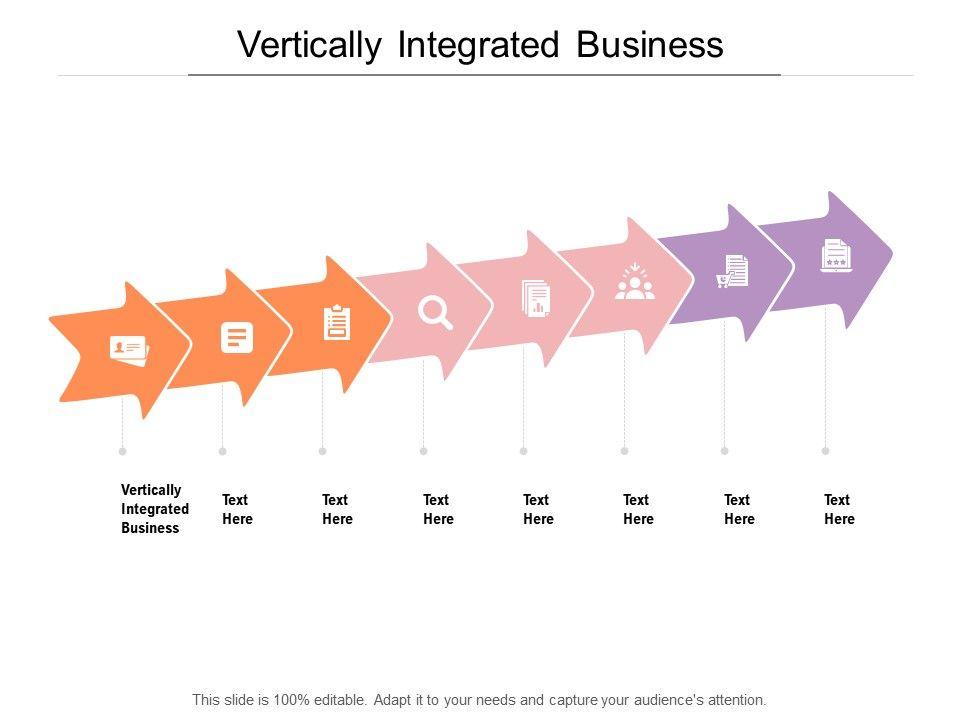 Vertically Integrated Business

Vertically Integrated Business

Text Here

Text Here

Text Here

Text Here

Text Here

Text Here

Text Here

This slide is 100% editable. Adapt it to your needs and capture your audience's attention.